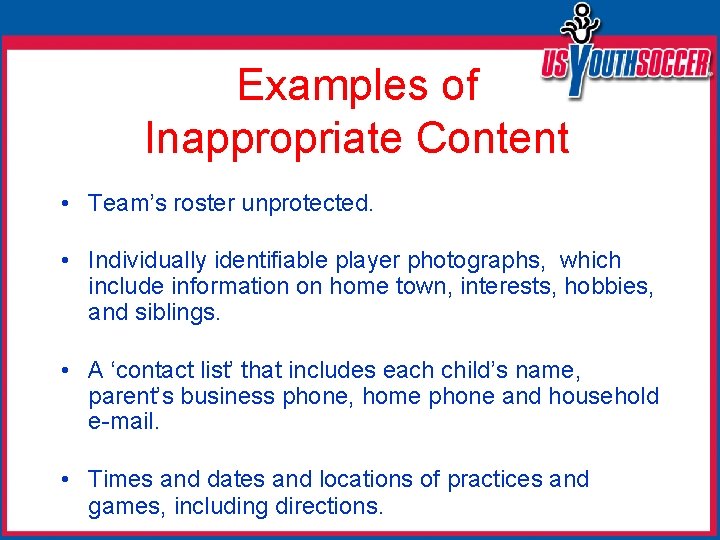 US YOUTH SOCCER

Examples of Inappropriate Content

• Team's roster unprotected.

• Individually identifiable player photographs, which include information on home town, interests, hobbies, and siblings.

• A 'contact list' that includes each child's name, parent's business phone, home phone and household e-mail.

• Times and dates and locations of practices and games, including directions.